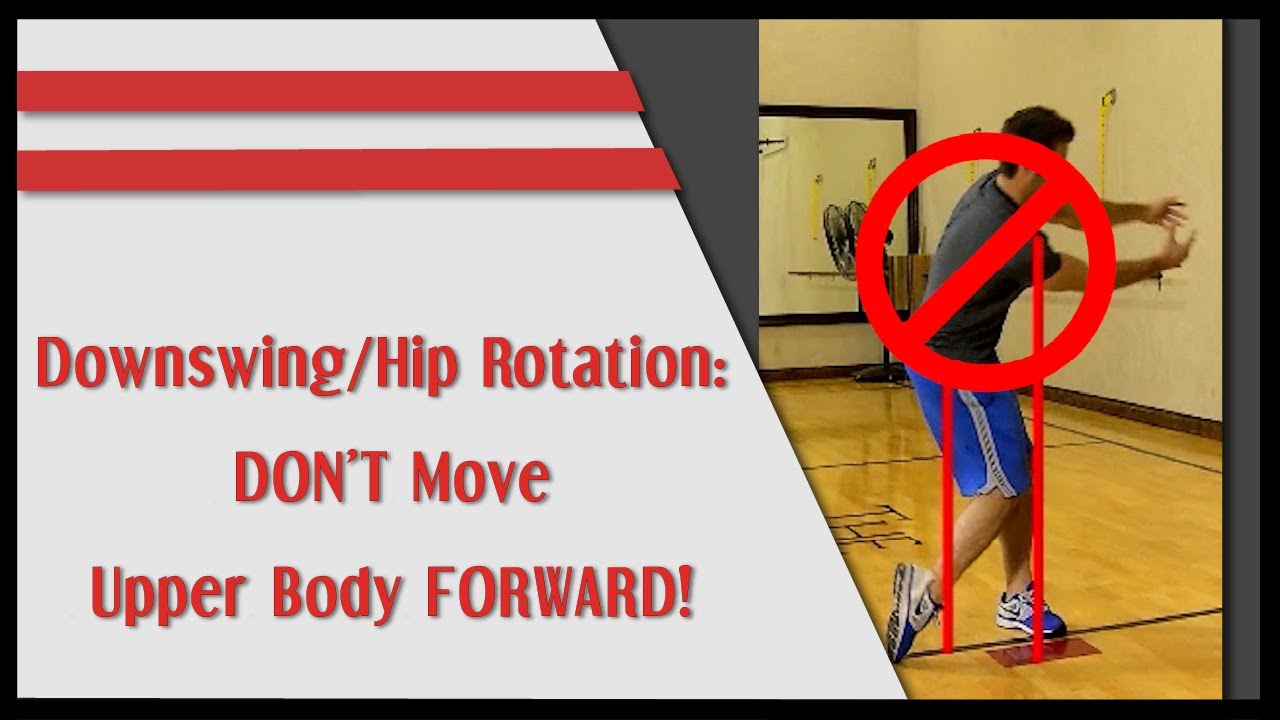 Downswing/Hip Rotation:
DON'T Move
Upper Body FORWARD!